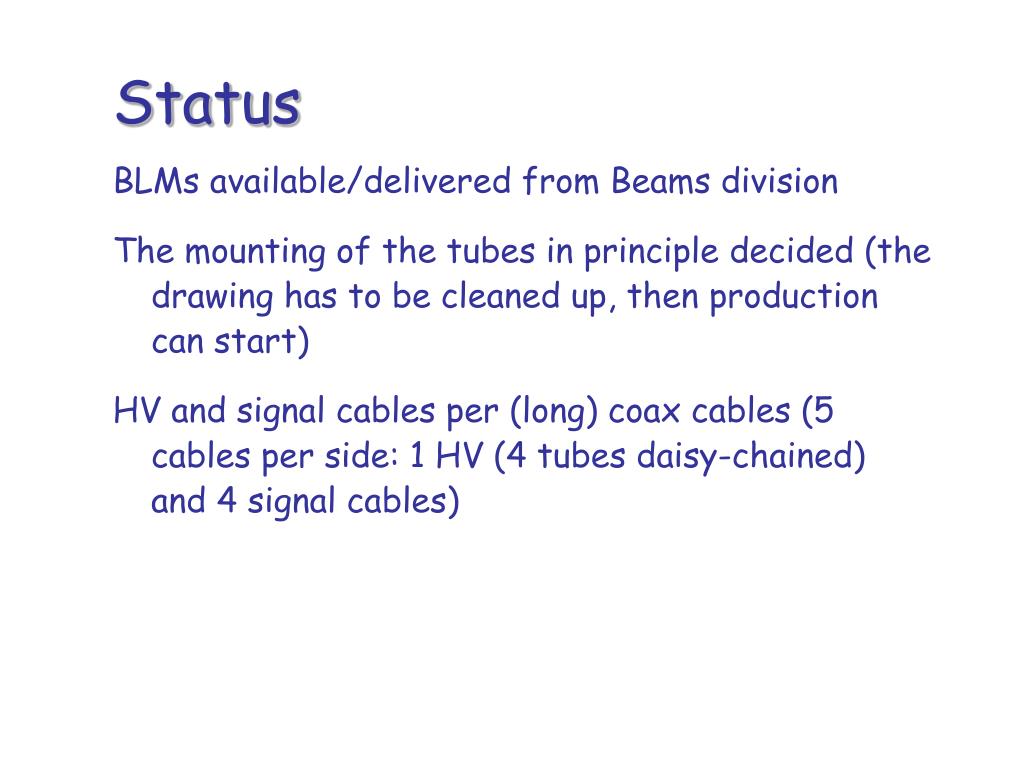 Status

BLMs available/delivered from Beams division

The mounting of the tubes in principle decided (the drawing has to be cleaned up, then production can start)

HV and signal cables per (long) coax cables (5 cables per side: 1 HV (4 tubes daisy-chained) and 4 signal cables)